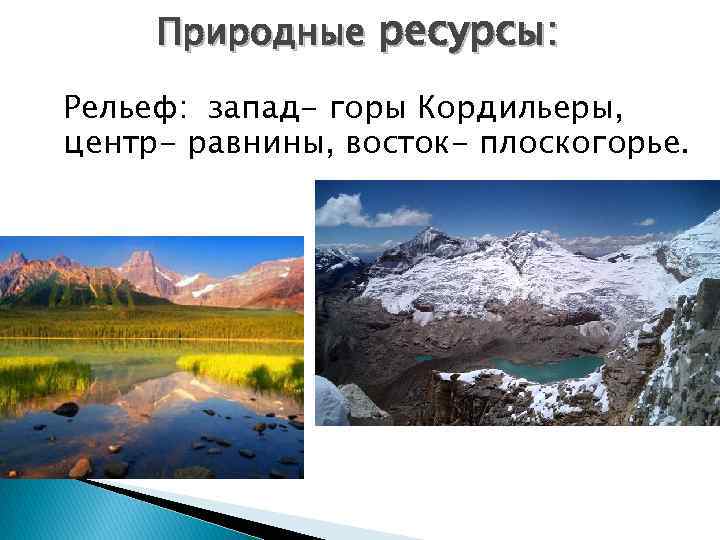 Природные ресурсы:

Рельеф: запад- горы Кордильеры, центр- равнины, восток- плоскогорье.